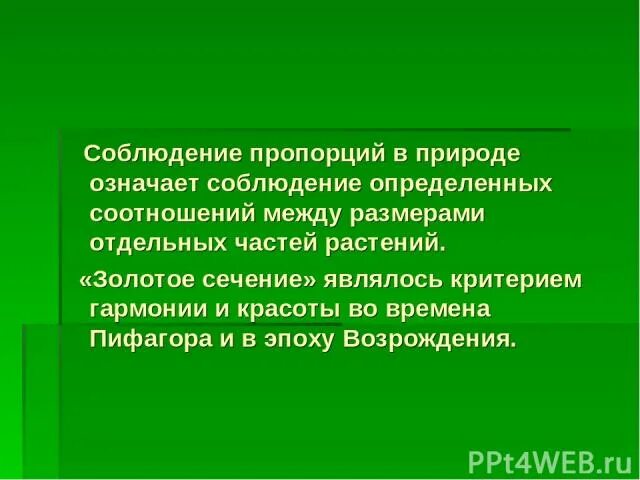 Соблюдение пропорций в природе означает соблюдение определенных соотношений между размерами отдельных частей растений.

«Золотое сечение» являлось критерием гармонии и красоты во времена Пифагора и в эпоху Возрождения.

PPt4WEB.ru